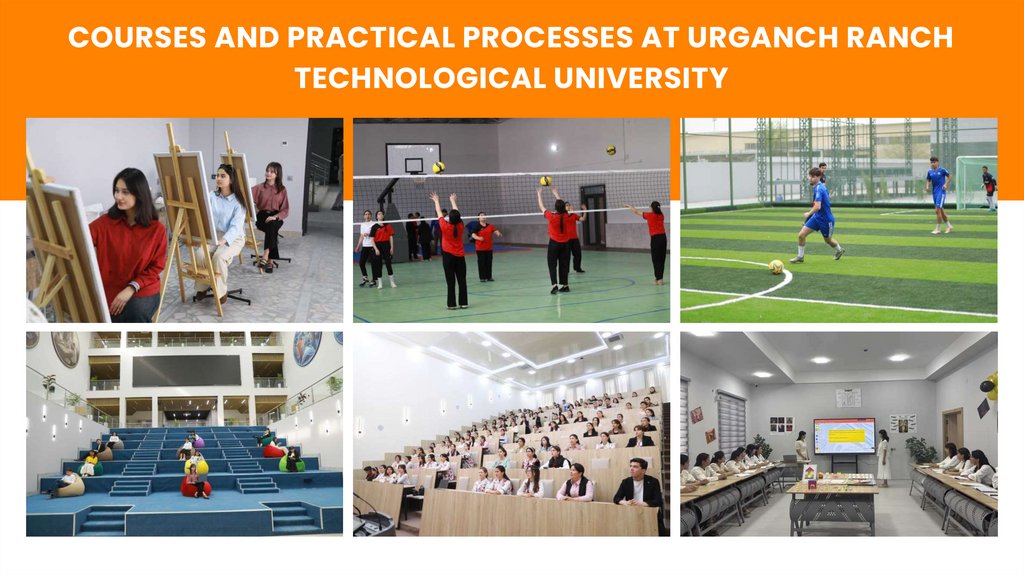 COURSES AND PRACTICAL PROCESSES AT URGANCH RANCH TECHNOLOGICAL UNIVERSITY